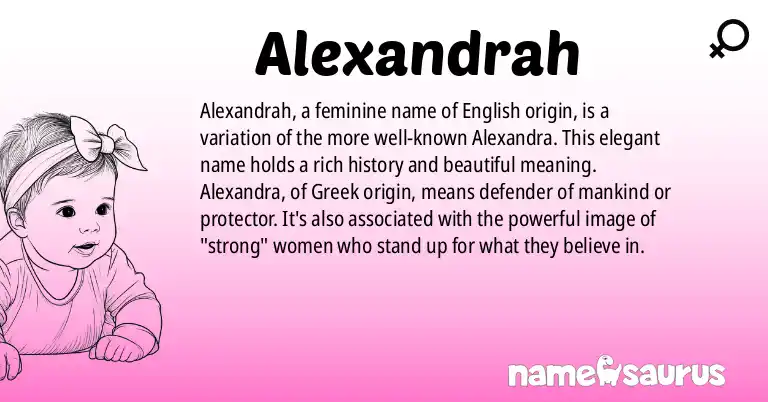 Alexandrah

Alexandrah, a feminine name of English origin, is a variation of the more well-known Alexandra. This elegant name holds a rich history and beautiful meaning. Alexandra, of Greek origin, means defender of mankind or protector. It's also associated with the powerful image of "strong" women who stand up for what they believe in.

namesaurus